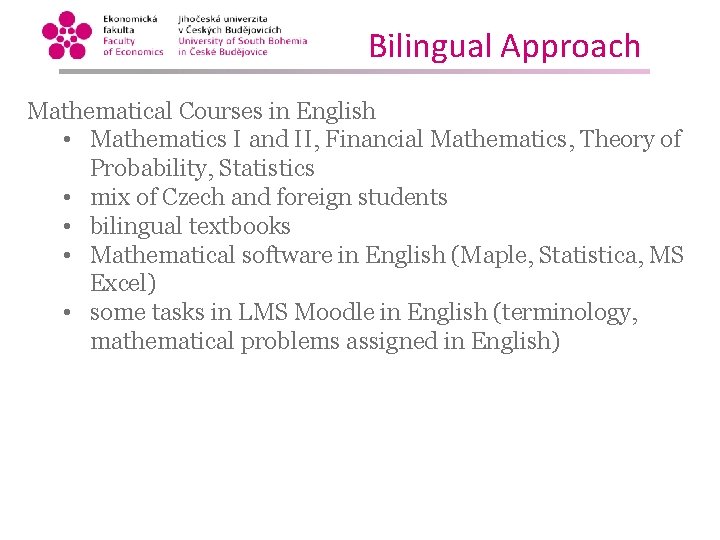 Ekonomická fakulta
Faculty of Economics

Jihočeská univerzita v Českých Budějovicích
University of South Bohemia in České Budějovice

Bilingual Approach

Mathematical Courses in English
• Mathematics I and II, Financial Mathematics, Theory of Probability, Statistics
• mix of Czech and foreign students
• bilingual textbooks
• Mathematical software in English (Maple, Statistica, MS Excel)
• some tasks in LMS Moodle in English (terminology, mathematical problems assigned in English)